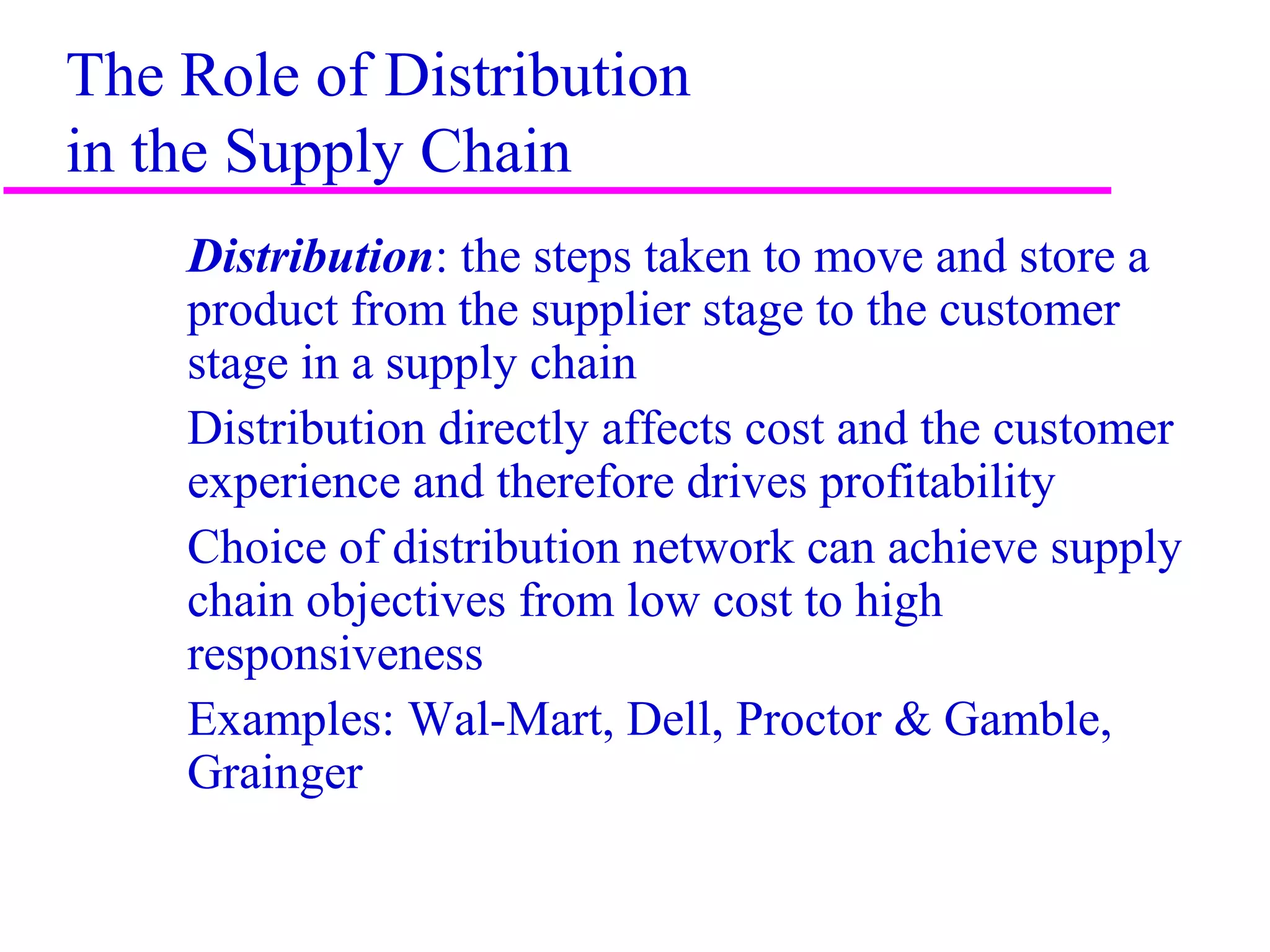 The Role of Distribution in the Supply Chain

Distribution: the steps taken to move and store a product from the supplier stage to the customer stage in a supply chain

Distribution directly affects cost and the customer experience and therefore drives profitability

Choice of distribution network can achieve supply chain objectives from low cost to high responsiveness

Examples: Wal-Mart, Dell, Proctor & Gamble, Grainger